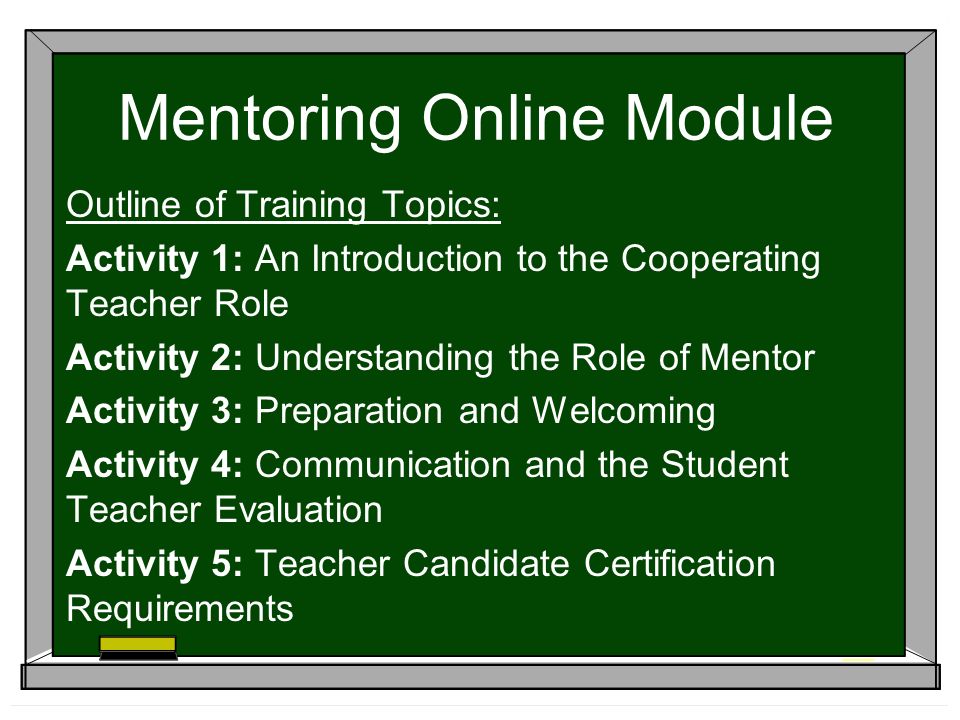 Mentoring Online Module

Outline of Training Topics:

Activity 1: An Introduction to the Cooperating Teacher Role

Activity 2: Understanding the Role of Mentor

Activity 3: Preparation and Welcoming

Activity 4: Communication and the Student Teacher Evaluation

Activity 5: Teacher Candidate Certification Requirements